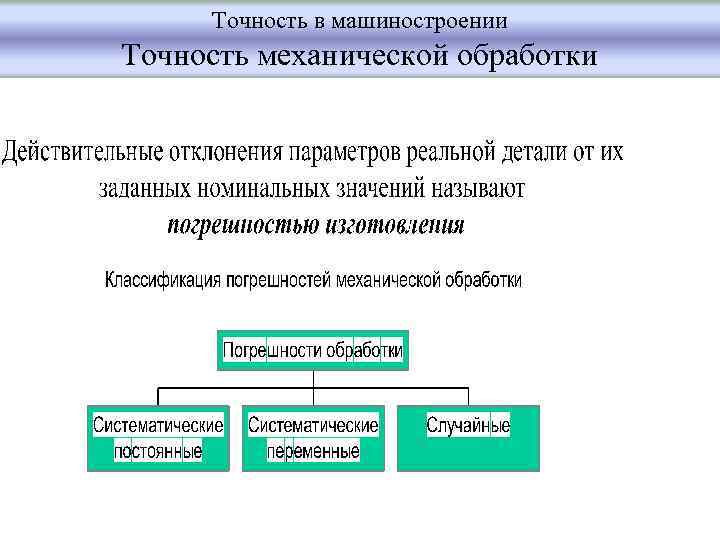 Точность в машиностроении
Точность механической обработки

Действительные отклонения параметров реальной детали от их заданных номинальных значений называют
погрешностью изготовления

Классификация погрешностей механической обработки

Погрешности обработки

Систематические постоянные

Систематические переменные

Случайные